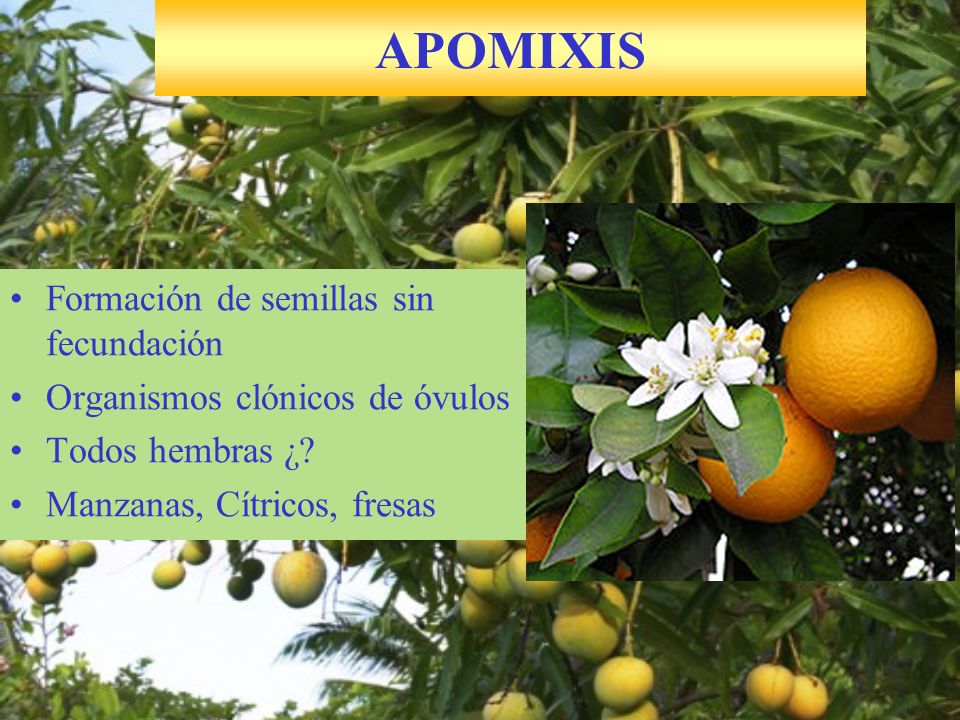 APOMIXIS

• Formación de semillas sin fecundación
• Organismos clónicos de óvulos
• Todos hembras ¿?
• Manzanas, Cítricos, fresas